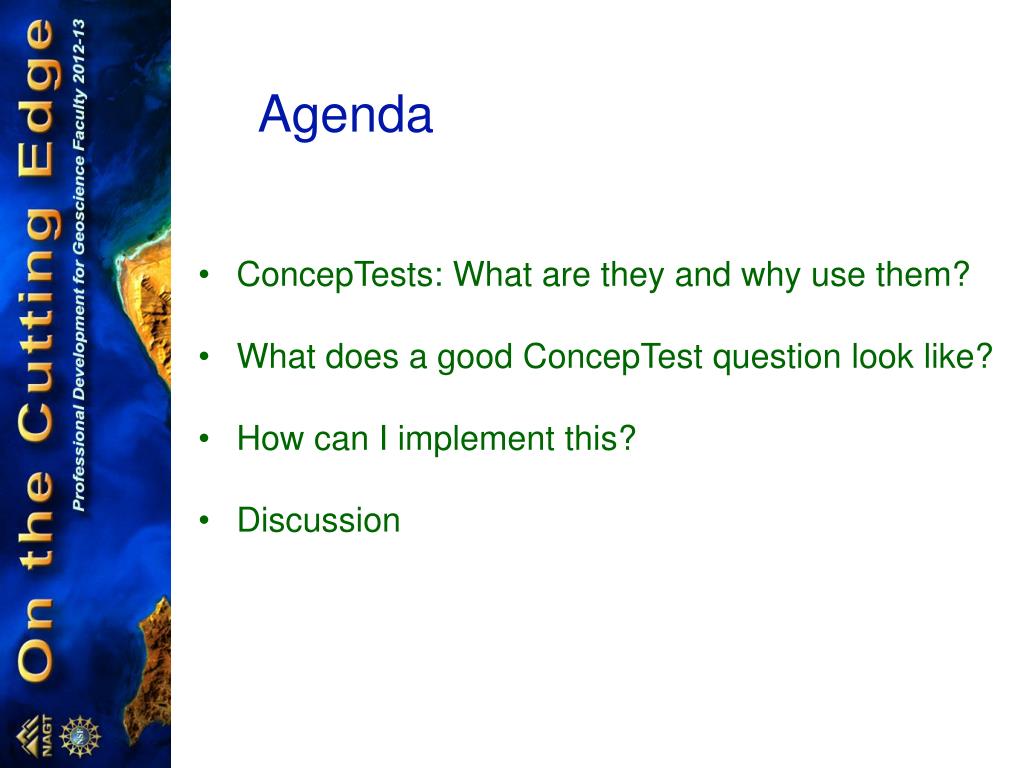 On the Cutting Edge
Professional Development for Geoscience Faculty 2012-13

NAGT

Agenda

• ConcepTests: What are they and why use them?

• What does a good ConcepTest question look like?

• How can I implement this?

• Discussion